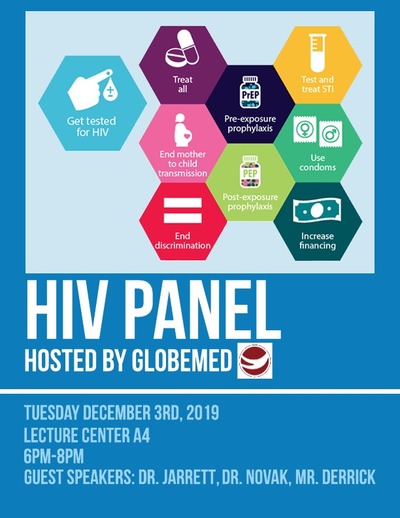 Get tested for HIV

Treat all

PrEP

Pre-exposure prophylaxis

Test and treat STI

End mother to child transmission

PEP

Post-exposure prophylaxis

Use condoms

End discrimination

Increase financing

HIV PANEL

HOSTED BY GLOBEMED

TUESDAY DECEMBER 3RD, 2019
LECTURE CENTER A4
6PM-8PM
GUEST SPEAKERS: DR. JARRETT, DR. NOVAK, MR. DERRICK